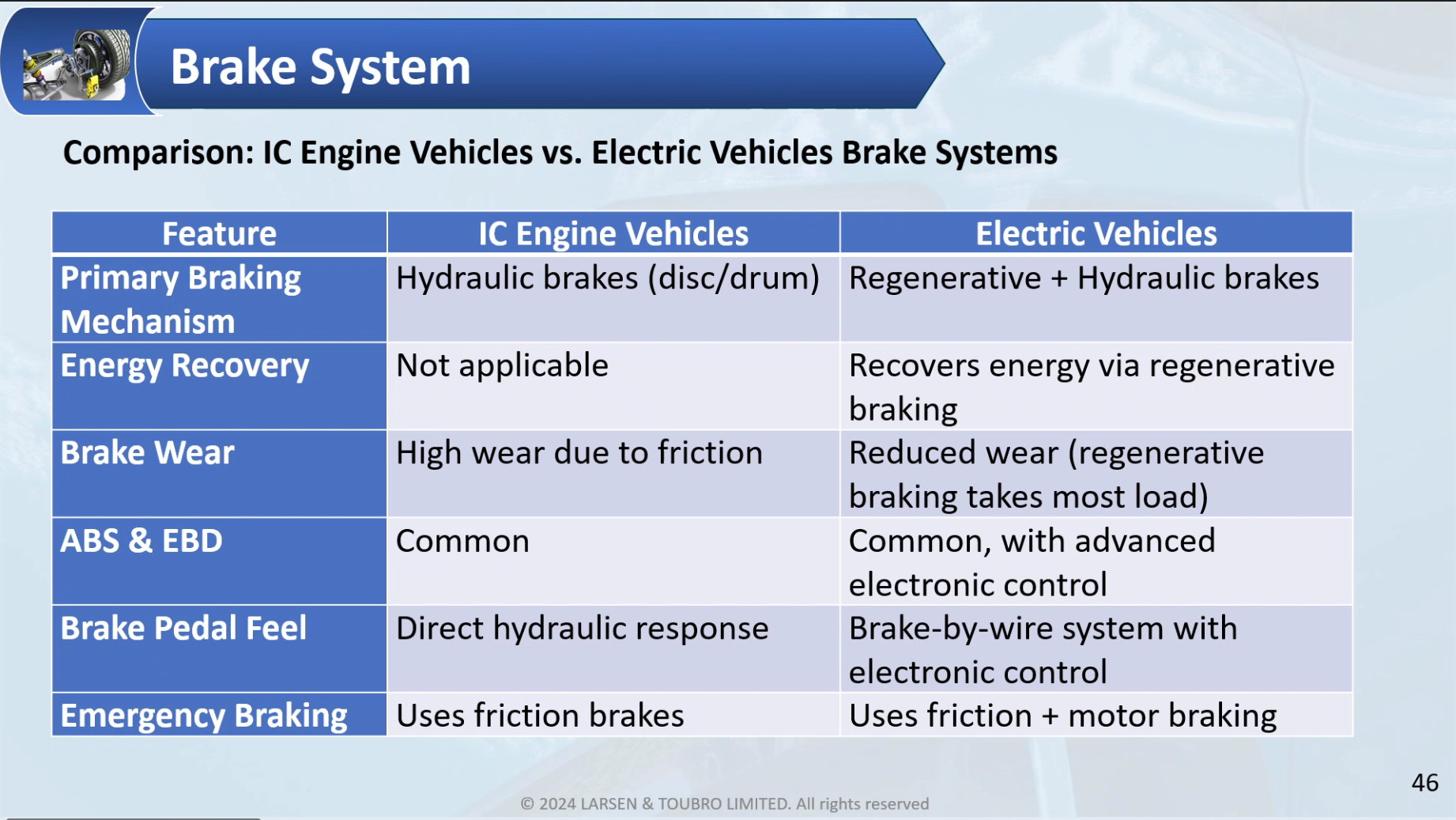 Brake System

Comparison: IC Engine Vehicles vs. Electric Vehicles Brake Systems

| Feature | IC Engine Vehicles | Electric Vehicles |
|---|---|---|
| Primary Braking Mechanism | Hydraulic brakes (disc/drum) | Regenerative + Hydraulic brakes |
| Energy Recovery | Not applicable | Recovers energy via regenerative braking |
| Brake Wear | High wear due to friction | Reduced wear (regenerative braking takes most load) |
| ABS & EBD | Common | Common, with advanced electronic control |
| Brake Pedal Feel | Direct hydraulic response | Brake-by-wire system with electronic control |
| Emergency Braking | Uses friction brakes | Uses friction + motor braking |

46

© 2024 LARSEN & TOUBRO LIMITED. All rights reserved